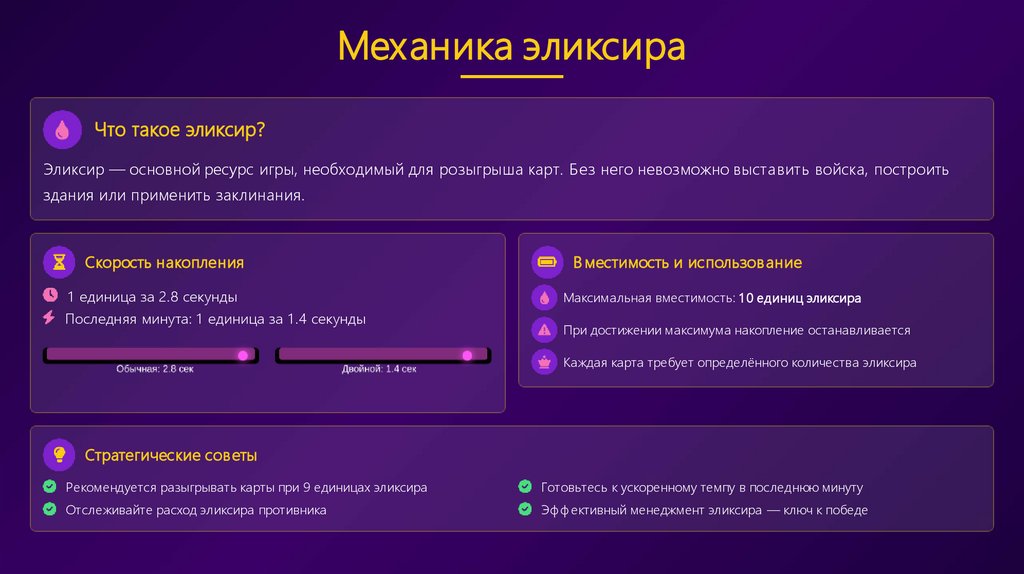 Механика эликсира

Что такое эликсир?

Эликсир — основной ресурс игры, необходимый для розыгрыша карт. Без него невозможно выставить войска, построить здания или применить заклинания.

Скорость накопления

1 единица за 2.8 секунды

Последняя минута: 1 единица за 1.4 секунды

Обычная: 2.8 сек

Двойной: 1.4 сек

Вместимость и использование

Максимальная вместимость: 10 единиц эликсира

При достижении максимума накопление останавливается

Каждая карта требует определённого количества эликсира

Стратегические советы

Рекомендуется разыгрывать карты при 9 единицах эликсира

Отслеживайте расход эликсира противника

Готовьтесь к ускоренному темпу в последнюю минуту

Эффективный менеджмент эликсира — ключ к победе